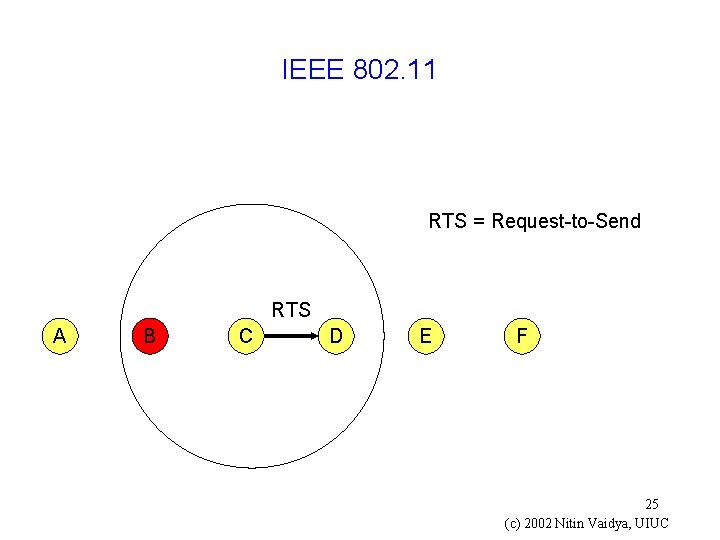 IEEE 802.11

RTS = Request-to-Send

RTS

A B C D E F

25

(c) 2002 Nitin Vaidya, UIUC